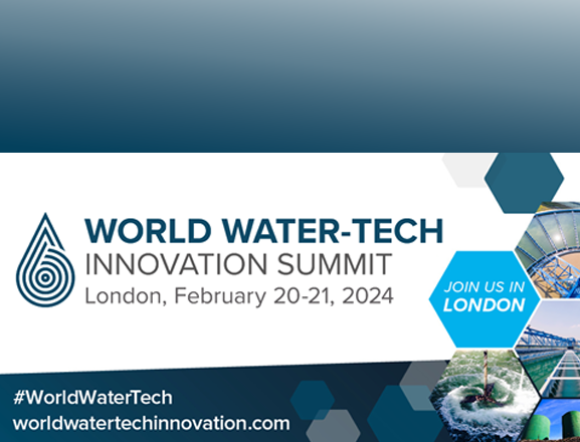 WORLD WATER-TECH
INNOVATION SUMMIT
London, February 20-21, 2024

JOIN US IN
LONDON

#WorldWaterTech
worldwatertechinnovation.com